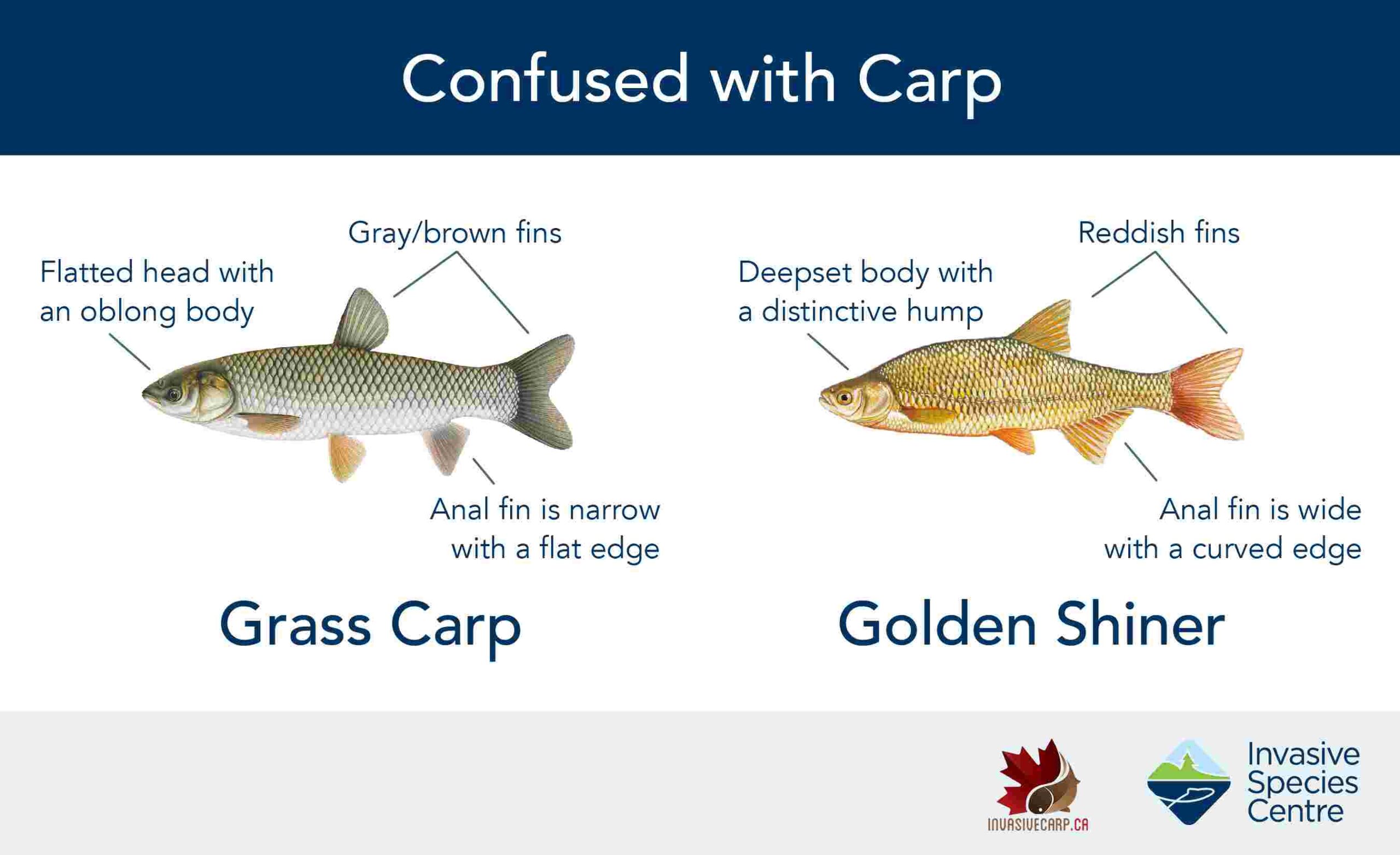 Confused with Carp

Gray/brown fins

Flatted head with an oblong body

Anal fin is narrow with a flat edge

Grass Carp

Reddish fins

Deepset body with a distinctive hump

Anal fin is wide with a curved edge

Golden Shiner

INVASIVECARP.CA

Invasive Species Centre